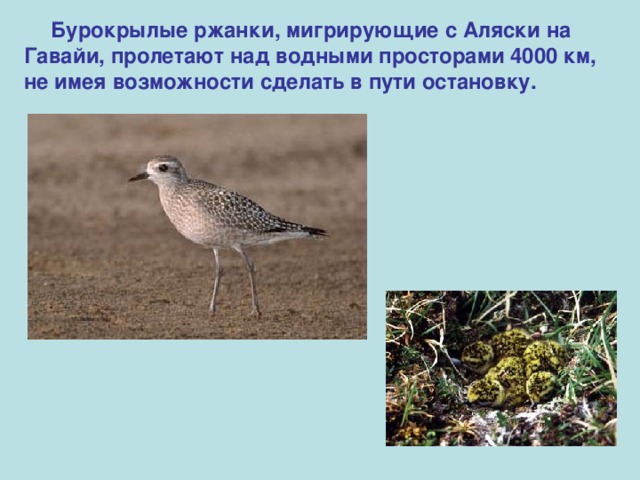 Бурокрылые ржанки, мигрирующие с Аляски на Гавайи, пролетают над водными просторами 4000 км, не имея возможности сделать в пути остановку.